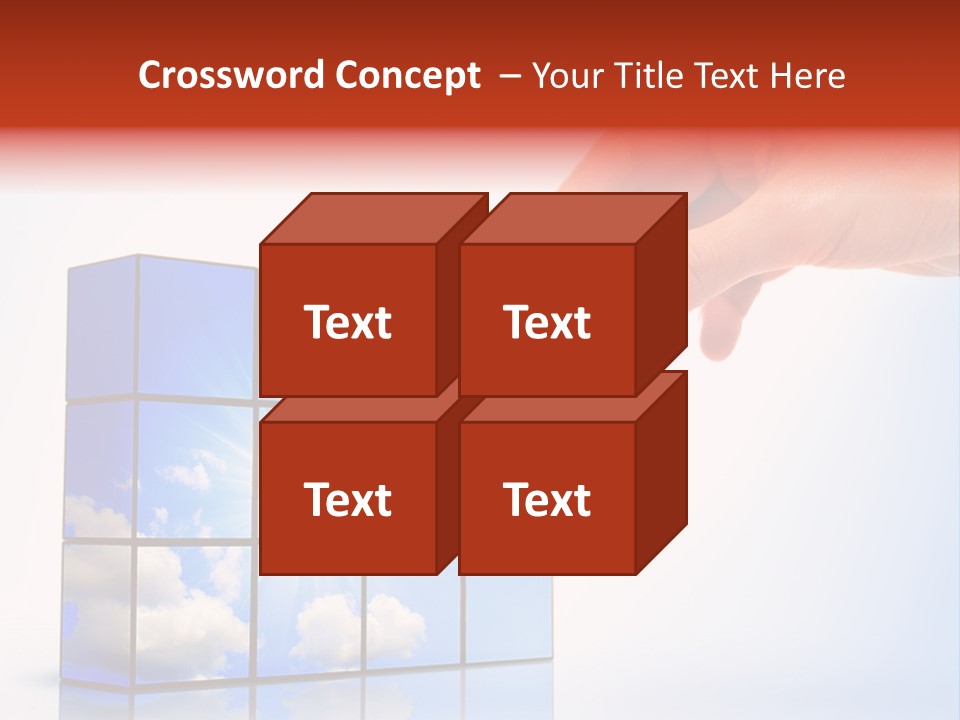 Crossword Concept – Your Title Text Here

Text

Text

Text

Text